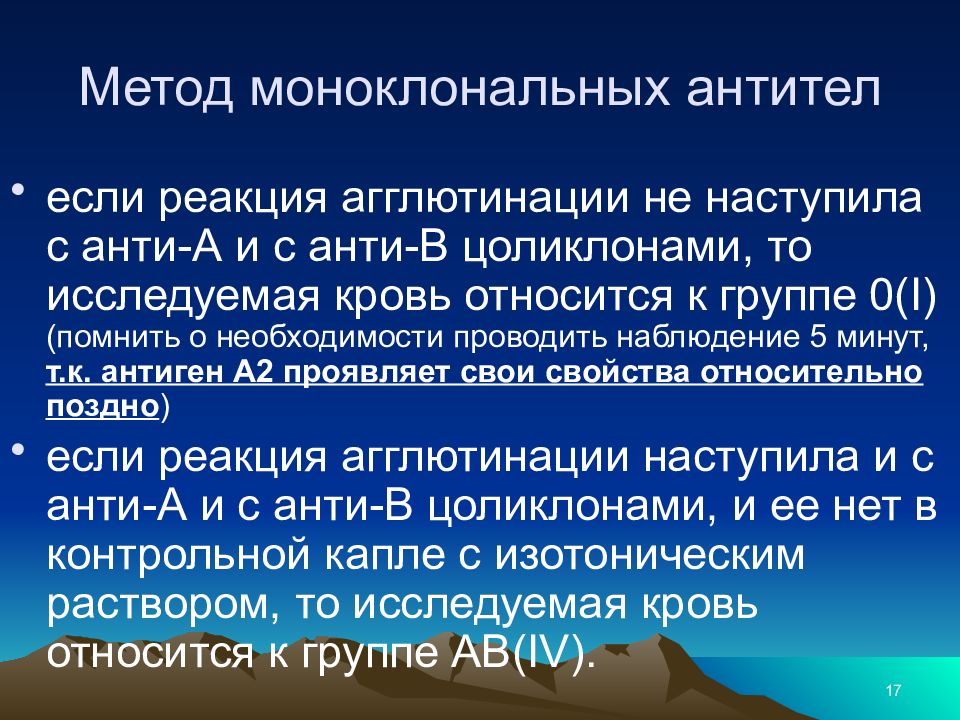 Метод моноклональных антител

• если реакция агглютинации не наступила с анти-А и с анти-В цоликлонами, то исследуемая кровь относится к группе 0(I) (помнить о необходимости проводить наблюдение 5 минут, т.к. антиген А2 проявляет свои свойства относительно поздно)

• если реакция агглютинации наступила и с анти-А и с анти-В цоликлонами, и ее нет в контрольной капле с изотоническим раствором, то исследуемая кровь относится к группе АВ(IV).

17